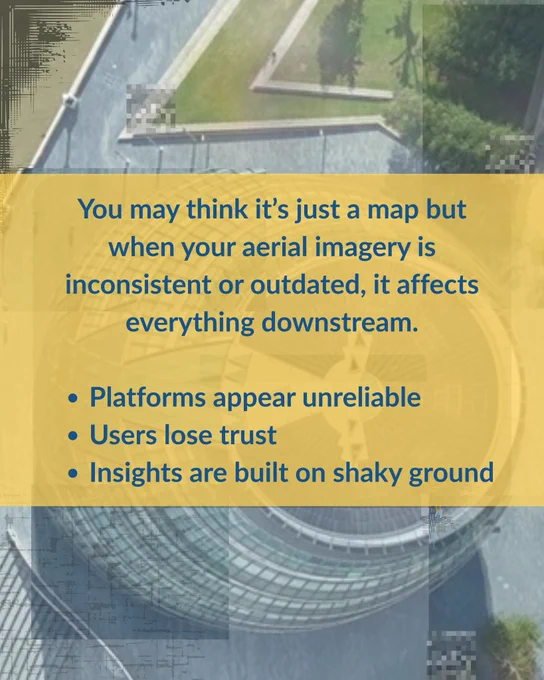 You may think it's just a map but when your aerial imagery is inconsistent or outdated, it affects everything downstream.

• Platforms appear unreliable
• Users lose trust
• Insights are built on shaky ground